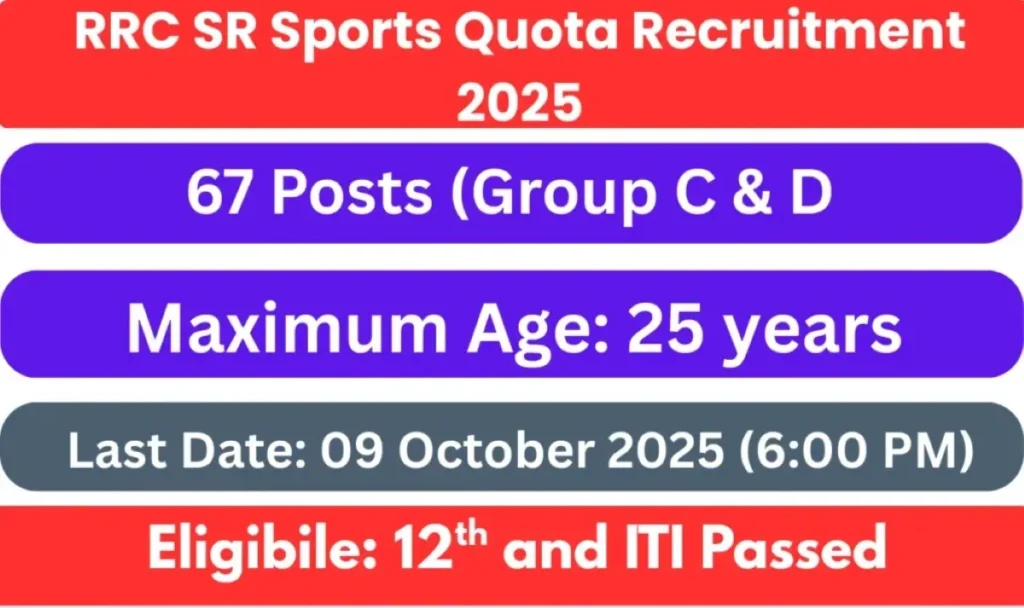 RRC SR Sports Quota Recruitment 2025

67 Posts (Group C & D

Maximum Age: 25 years

Last Date: 09 October 2025 (6:00 PM)

Eligibile: 12$^{th}$ and ITI Passed